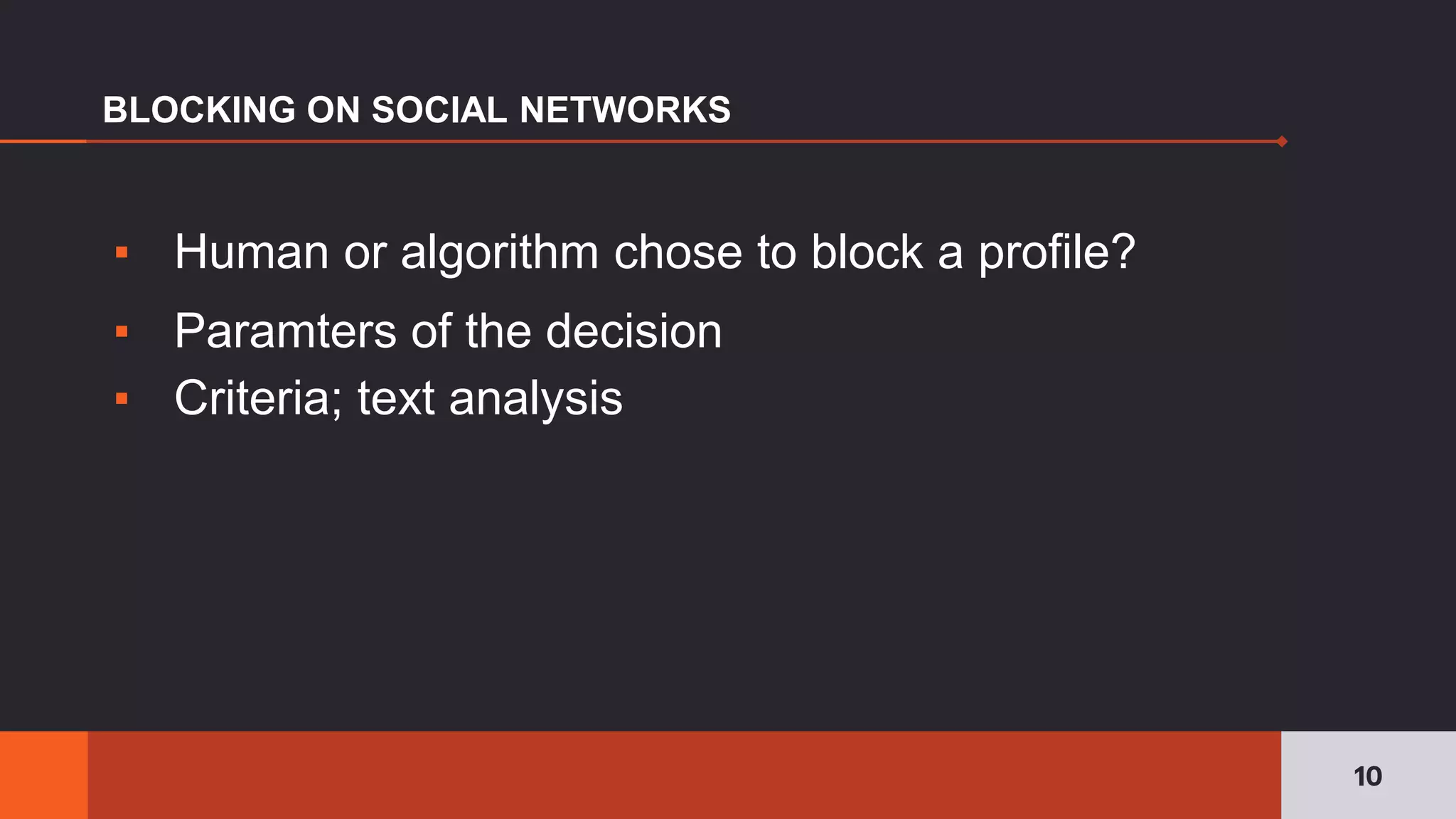 BLOCKING ON SOCIAL NETWORKS

▪ Human or algorithm chose to block a profile?

▪ Paramters of the decision

▪ Criteria; text analysis

10